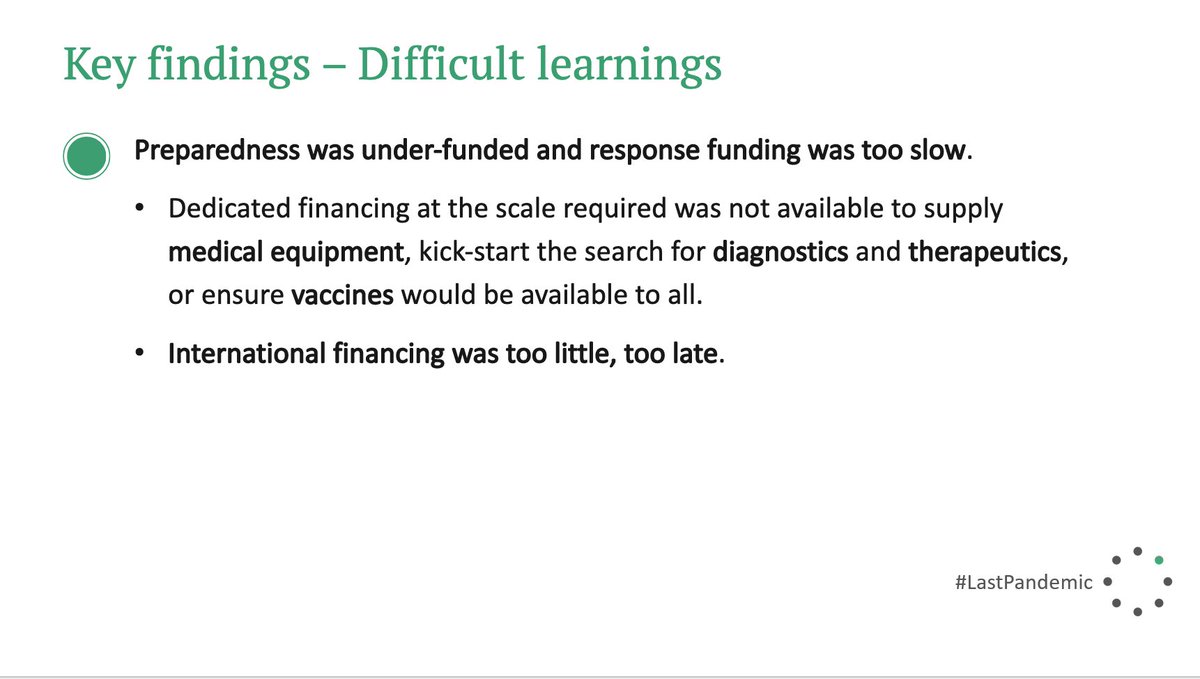 Key findings – Difficult learnings

Preparedness was under-funded and response funding was too slow.

• Dedicated financing at the scale required was not available to supply medical equipment, kick-start the search for diagnostics and therapeutics, or ensure vaccines would be available to all.

• International financing was too little, too late.

#LastPandemic